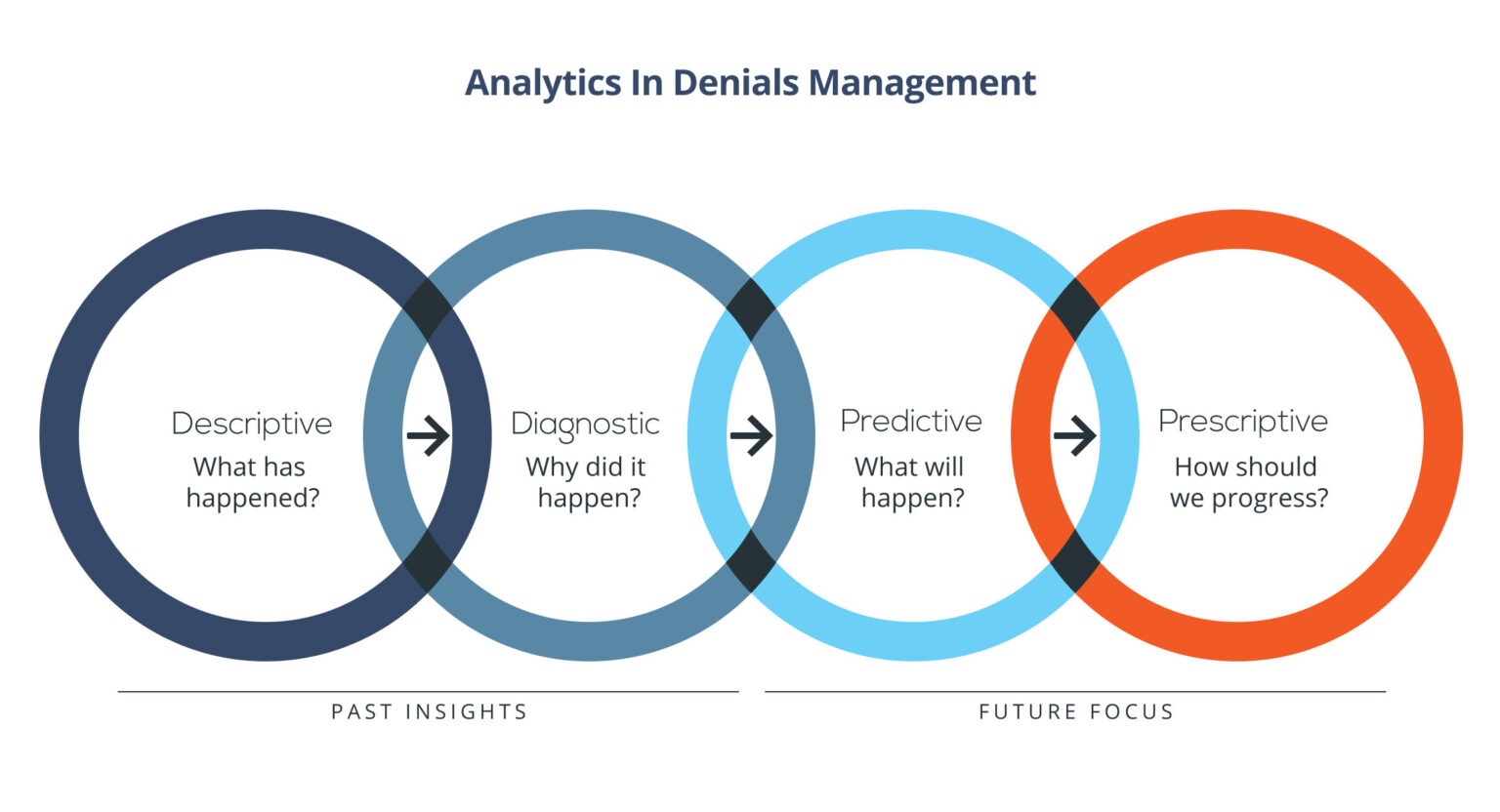 Analytics In Denials Management

Descriptive
What has happened?

Diagnostic
Why did it happen?

Predictive
What will happen?

Prescriptive
How should we progress?

PAST INSIGHTS

FUTURE FOCUS